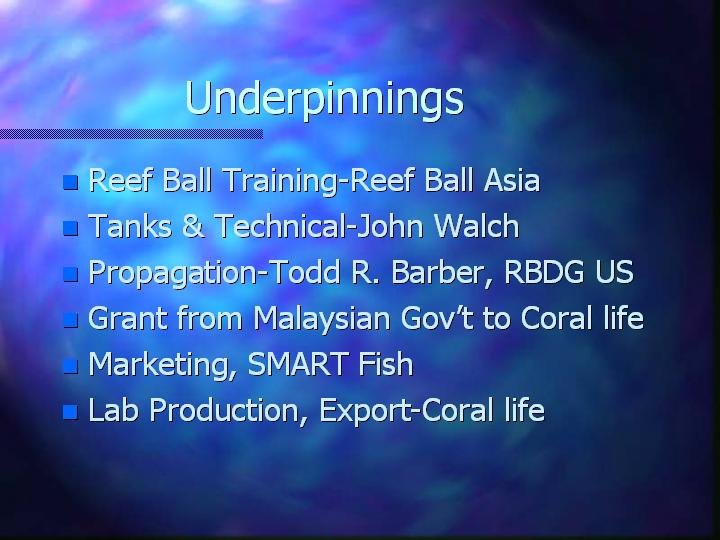 Underpinnings

- Reef Ball Training-Reef Ball Asia
- Tanks & Technical-John Walch
- Propagation-Todd R. Barber, RBDG US
- Grant from Malaysian Gov't to Coral life
- Marketing, SMART Fish
- Lab Production, Export-Coral life